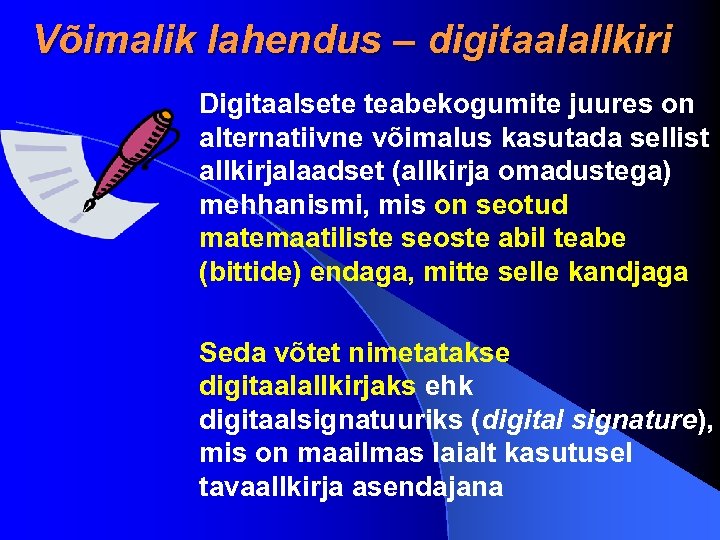 Võimalik lahendus – digitaalallkiri

Digitaalsete teabekogumite juures on alternatiivne võimalus kasutada sellist allkirjalaadset (allkirja omadustega) mehhanismi, mis on seotud matemaatiliste seoste abil teabe (bittide) endaga, mitte selle kandjaga

Seda võtet nimetatakse digitaalallkirjaks ehk digitaalsignatuuriks (digital signature), mis on maailmas laialt kasutusel tavaallkirja asendajana